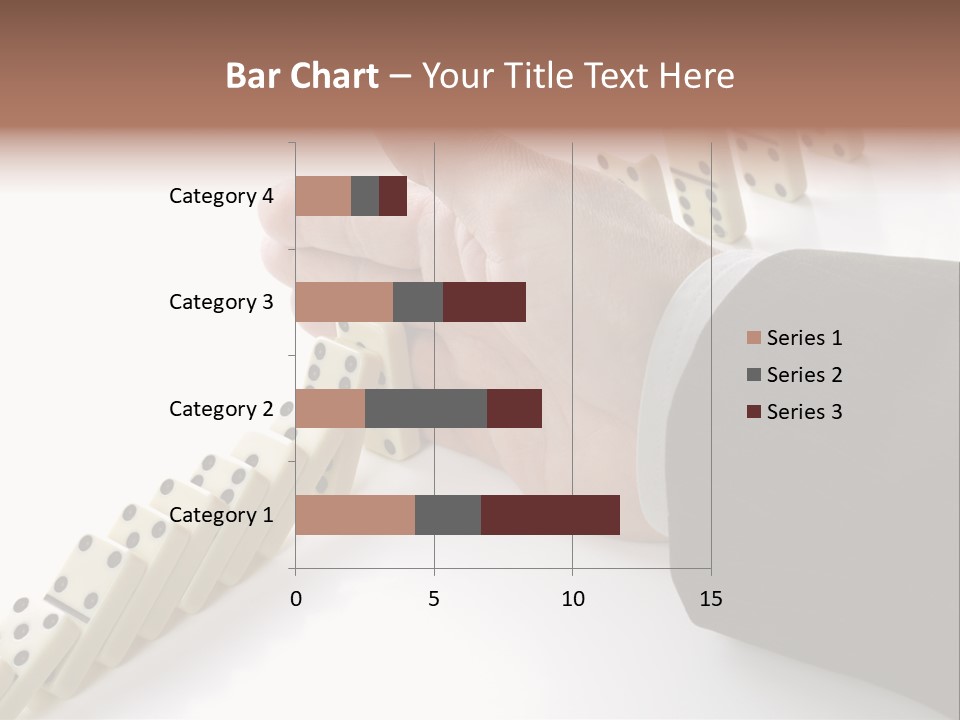 Bar Chart – Your Title Text Here

Category 4
Category 3
Category 2
Category 1

0
5
10
15

Series 1
Series 2
Series 3